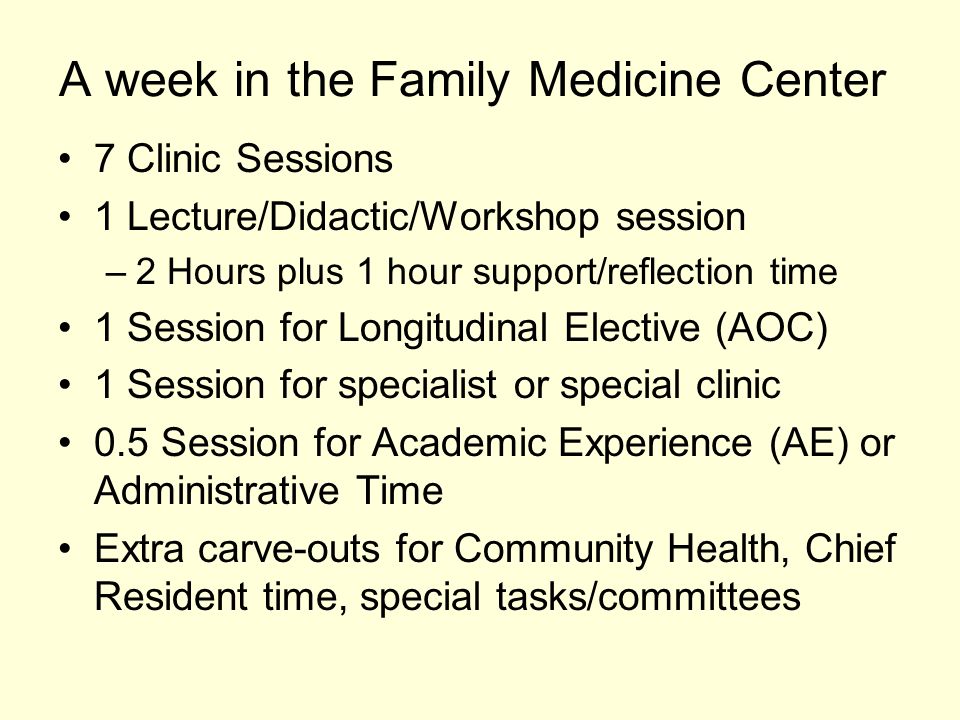 A week in the Family Medicine Center

• 7 Clinic Sessions
• 1 Lecture/Didactic/Workshop session
  – 2 Hours plus 1 hour support/reflection time
• 1 Session for Longitudinal Elective (AOC)
• 1 Session for specialist or special clinic
• 0.5 Session for Academic Experience (AE) or Administrative Time
• Extra carve-outs for Community Health, Chief Resident time, special tasks/committees